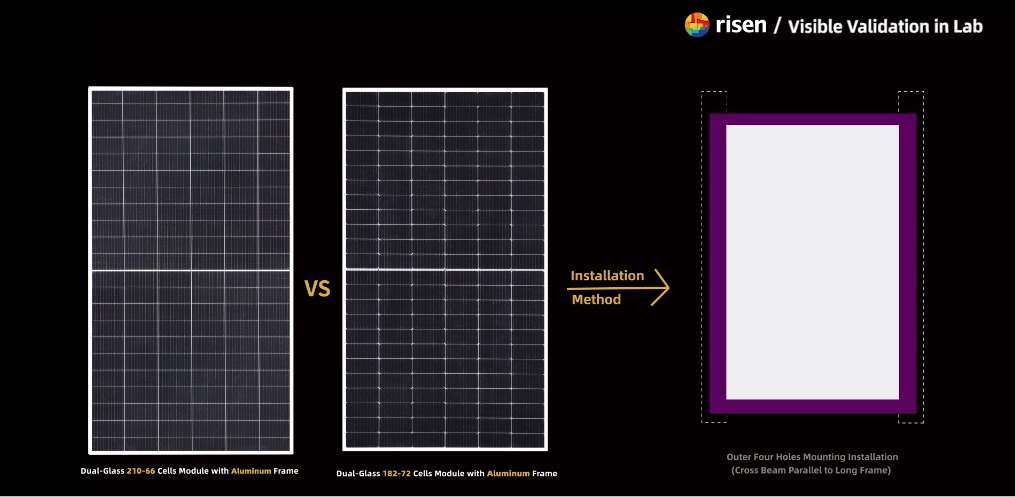 risen / Visible Validation in Lab

VS

Installation Method

Dual-Glass 210-66 Cells Module with Aluminum Frame

Dual-Glass 182-72 Cells Module with Aluminum Frame

Outer Four Holes Mounting Installation (Cross Beam Parallel to Long Frame)